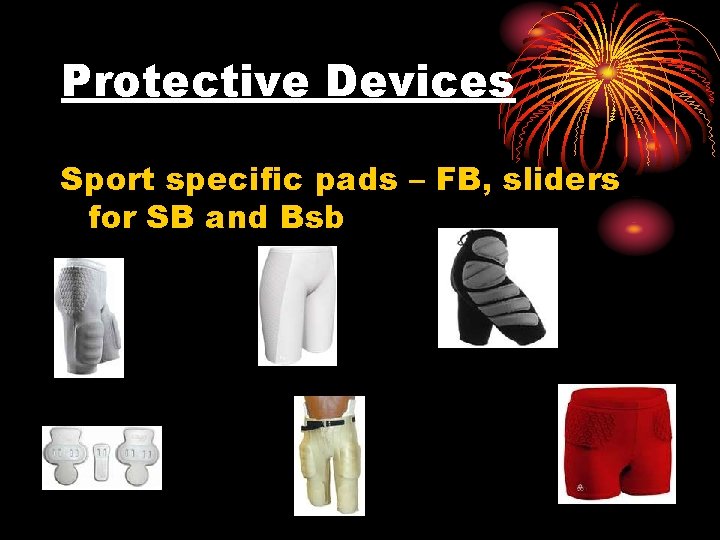 Protective Devices

Sport specific pads – FB, sliders for SB and Bsb